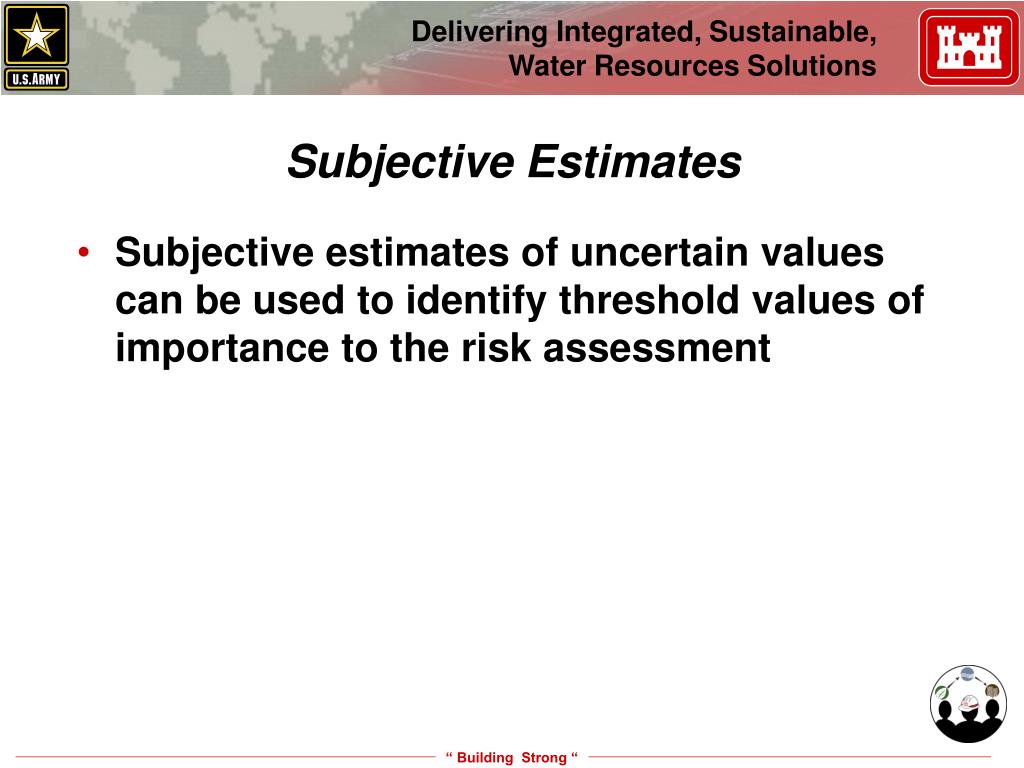 U.S.ARMY

Delivering Integrated, Sustainable, Water Resources Solutions

Subjective Estimates

• Subjective estimates of uncertain values can be used to identify threshold values of importance to the risk assessment

“ Building Strong “